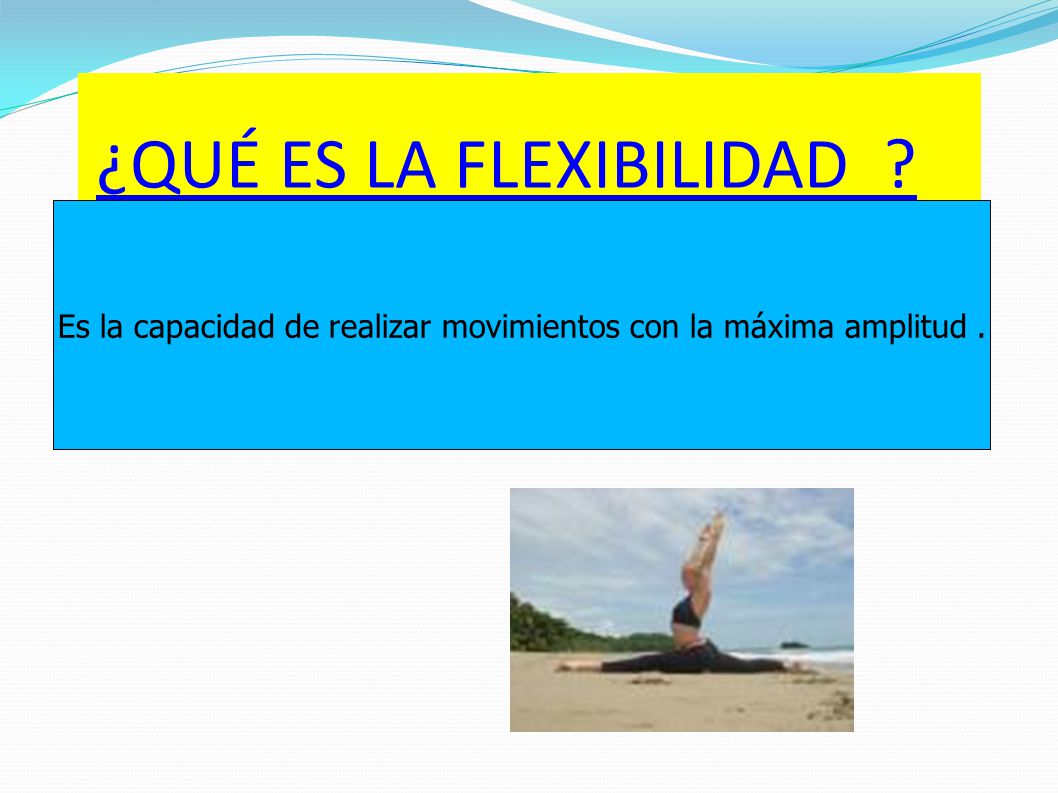 ¿QUÉ ES LA FLEXIBILIDAD ?

Es la capacidad de realizar movimientos con la máxima amplitud .